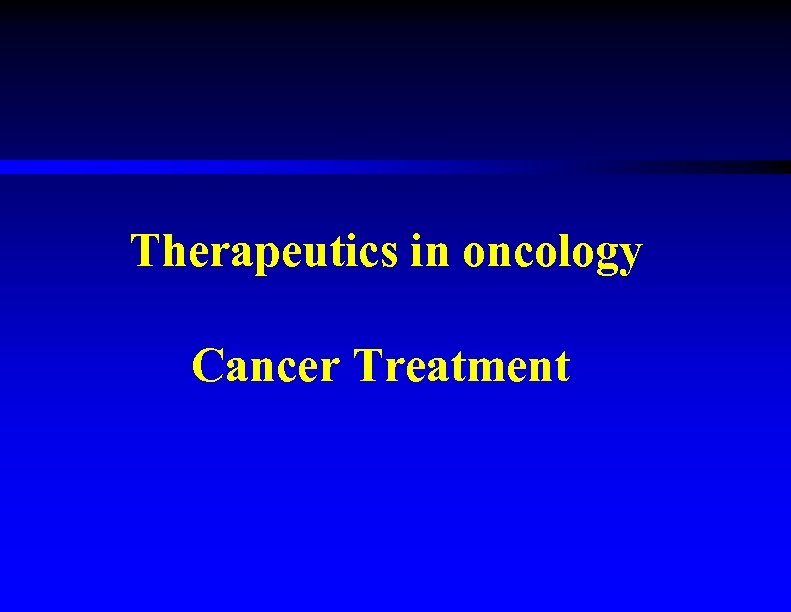 Therapeutics in oncology

Cancer Treatment